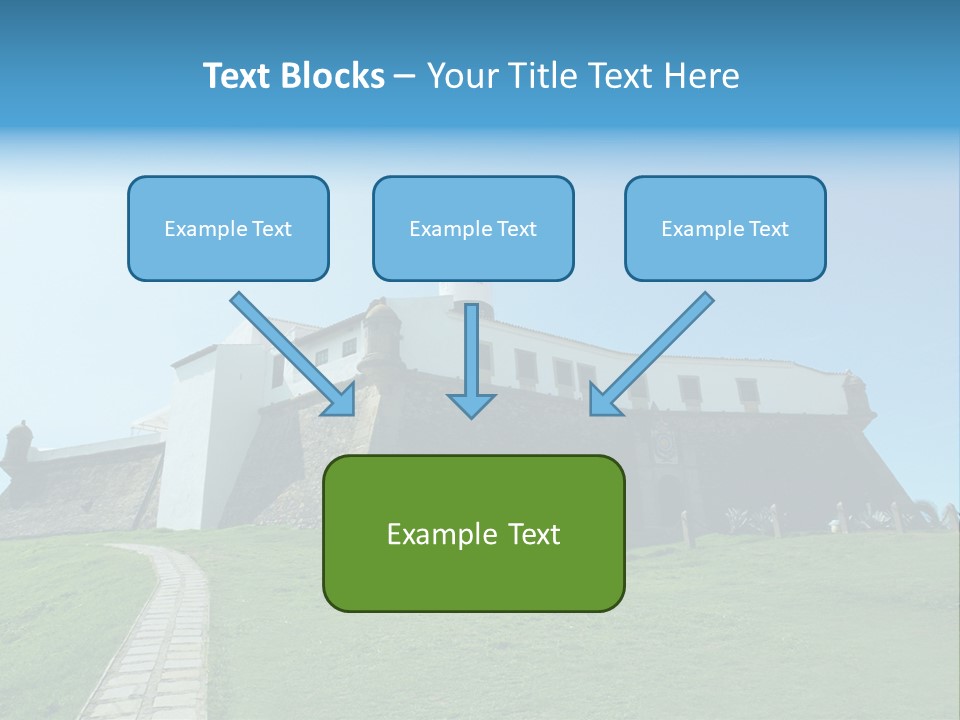 Text Blocks – Your Title Text Here

Example Text

Example Text

Example Text

Example Text